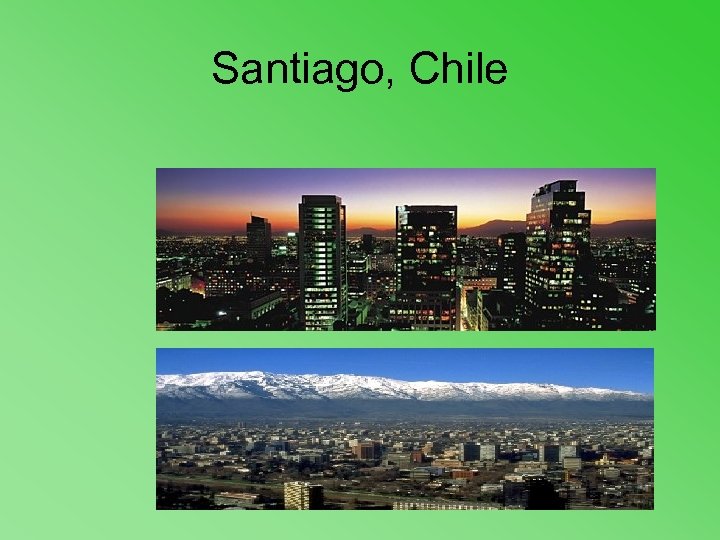 Santiago, Chile